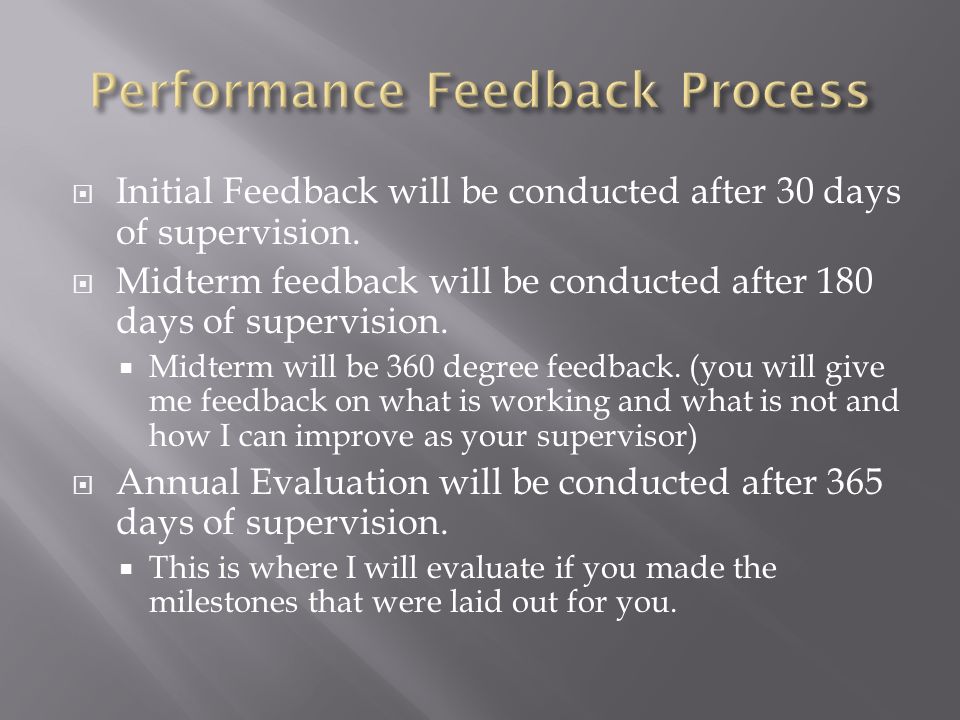 Performance Feedback Process

Initial Feedback will be conducted after 30 days of supervision.

Midterm feedback will be conducted after 180 days of supervision.

Midterm will be 360 degree feedback. (you will give me feedback on what is working and what is not and how I can improve as your supervisor)

Annual Evaluation will be conducted after 365 days of supervision.

This is where I will evaluate if you made the milestones that were laid out for you.